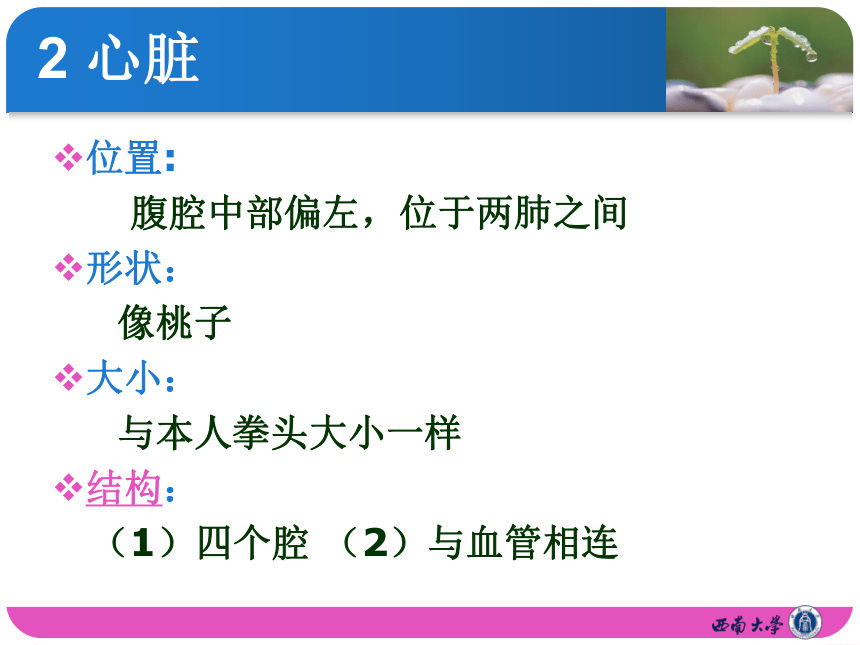 2 心脏

❖位置:

腹腔中部偏左，位于两肺之间

❖形状:

像桃子

❖大小:

与本人拳头大小一样

❖结构:

（1）四个腔 （2）与血管相连

西南大学